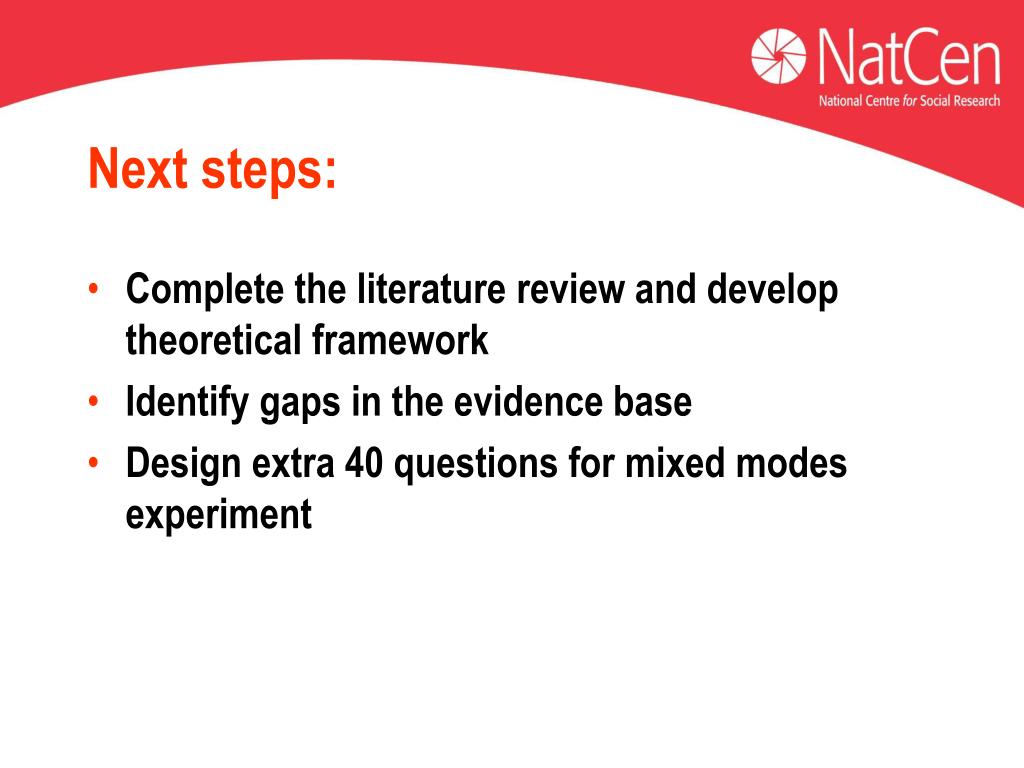 NatCen
National Centre for Social Research

Next steps:

• Complete the literature review and develop theoretical framework
• Identify gaps in the evidence base
• Design extra 40 questions for mixed modes experiment